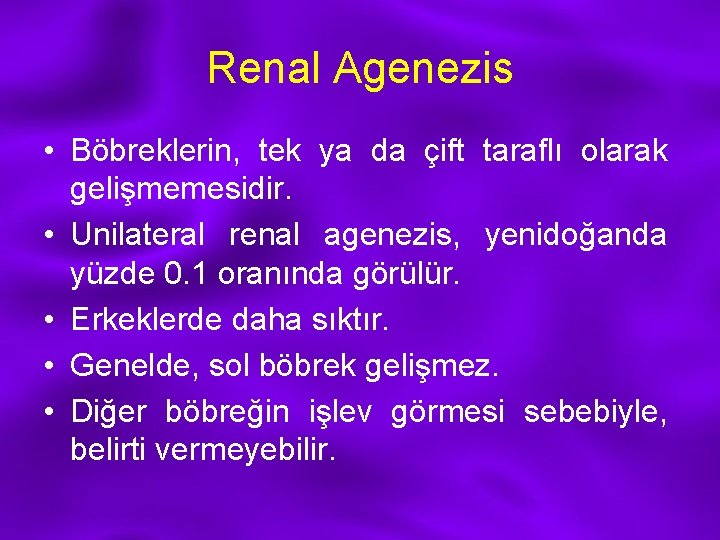 Renal Agenezis

• Böbreklerin, tek ya da çift taraflı olarak gelişmemesidir.
• Unilateral renal agenezis, yenidoğanda yüzde 0.1 oranında görülür.
• Erkeklerde daha sıktır.
• Genelde, sol böbrek gelişmez.
• Diğer böbreğin işlev görmesi sebebiyle, belirti vermeyebilir.